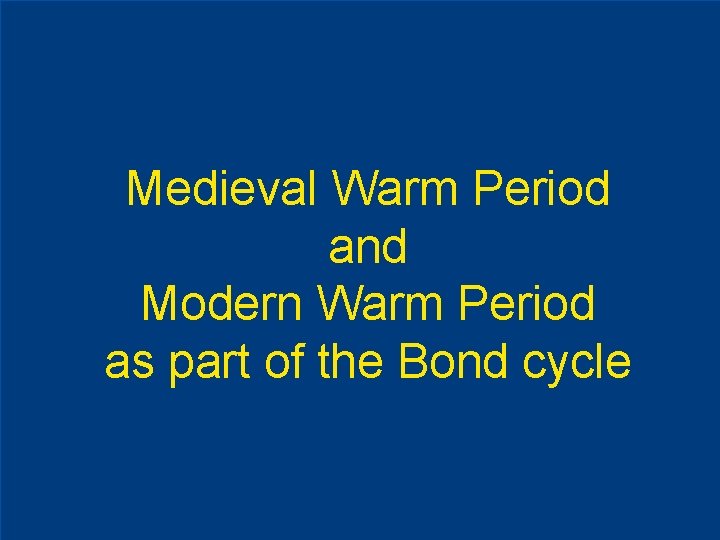 Medieval Warm Period
and
Modern Warm Period
as part of the Bond cycle